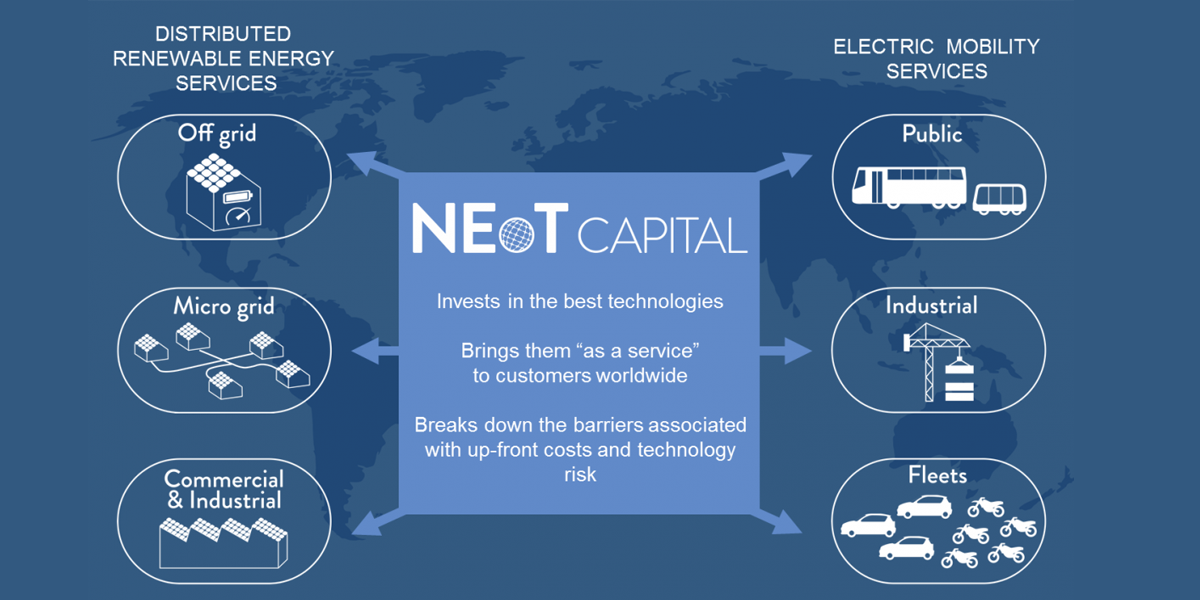 DISTRIBUTED RENEWABLE ENERGY SERVICES

Off grid

Micro grid

Commercial & Industrial

NEoT CAPITAL

Invests in the best technologies

Brings them “as a service” to customers worldwide

Breaks down the barriers associated with up-front costs and technology risk

ELECTRIC MOBILITY SERVICES

Public

Industrial

Fleets